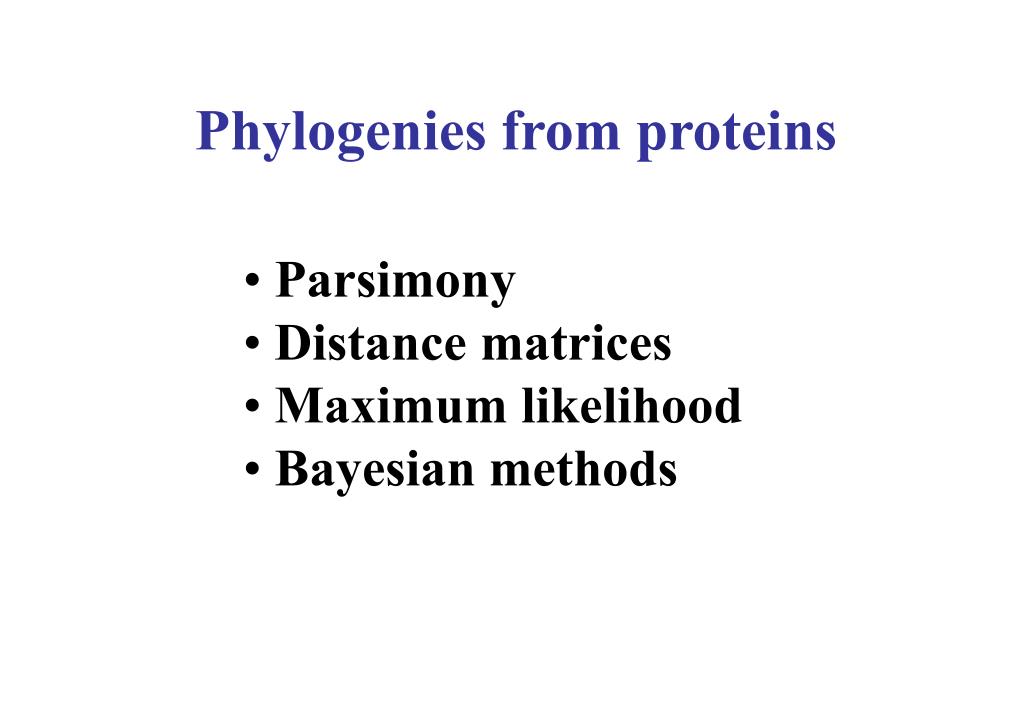 Phylogenies from proteins

• Parsimony
• Distance matrices
• Maximum likelihood
• Bayesian methods